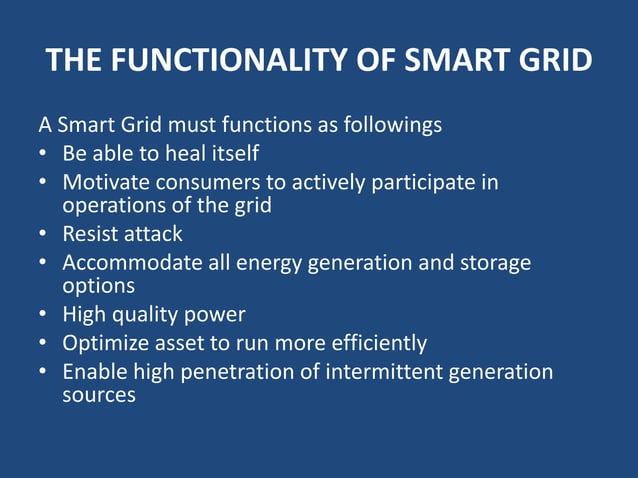 THE FUNCTIONALITY OF SMART GRID

A Smart Grid must functions as followings
• Be able to heal itself
• Motivate consumers to actively participate in operations of the grid
• Resist attack
• Accommodate all energy generation and storage options
• High quality power
• Optimize asset to run more efficiently
• Enable high penetration of intermittent generation sources